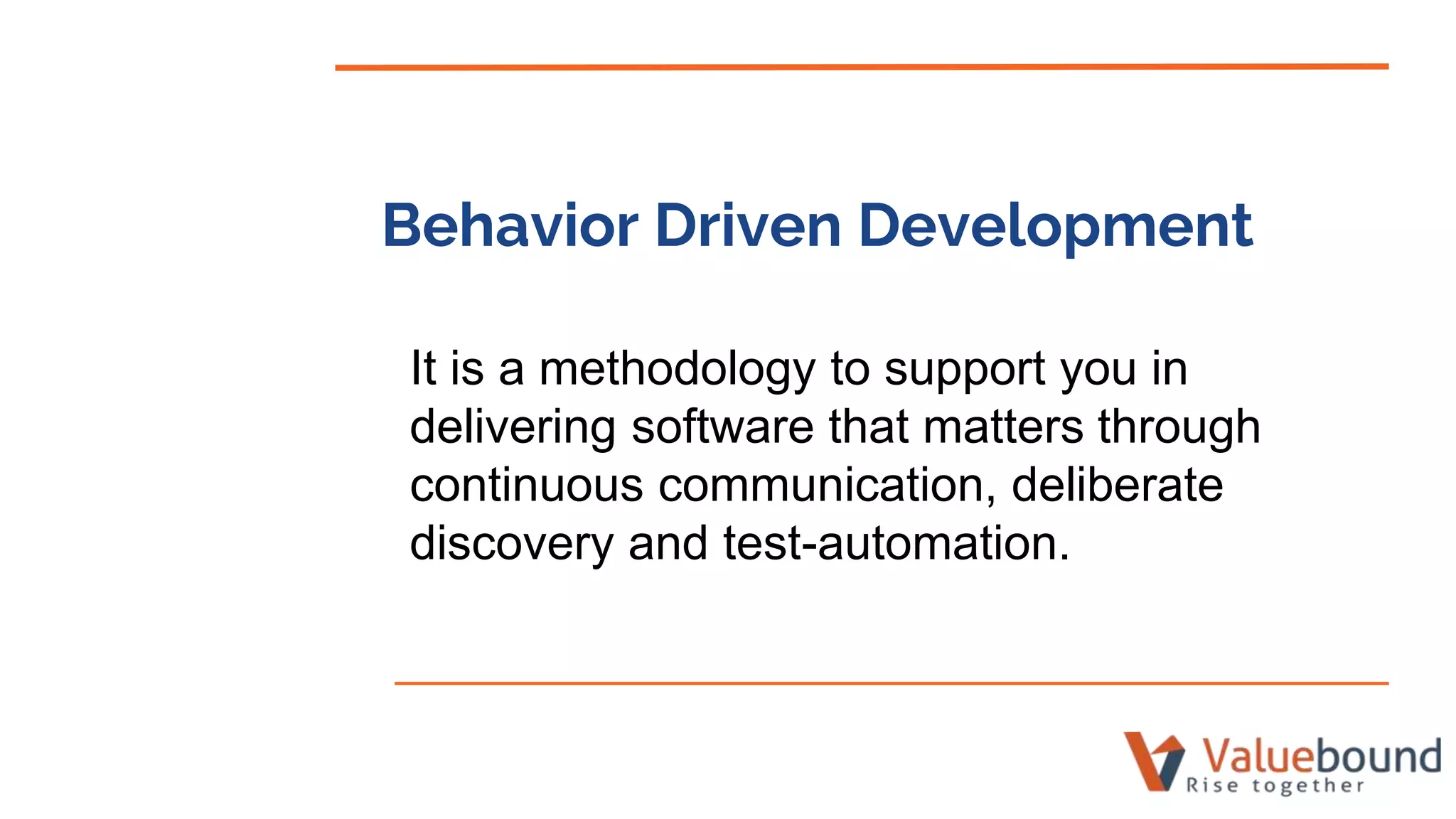 Behavior Driven Development

It is a methodology to support you in delivering software that matters through continuous communication, deliberate discovery and test-automation.

Valuebound
Rise together